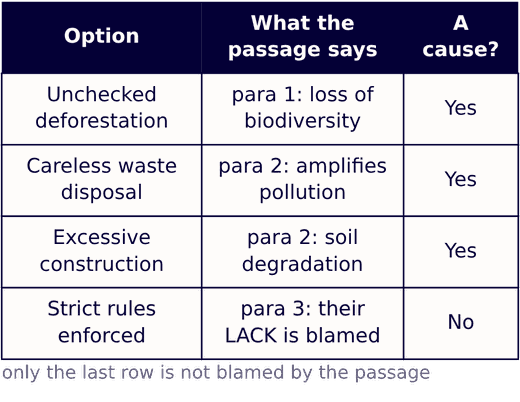 | Option | What the passage says | A cause? |
|---|---|---|
| Unchecked deforestation | para 1: loss of biodiversity | Yes |
| Careless waste disposal | para 2: amplifies pollution | Yes |
| Excessive construction | para 2: soil degradation | Yes |
| Strict rules enforced | para 3: their LACK is blamed | No |

only the last row is not blamed by the passage